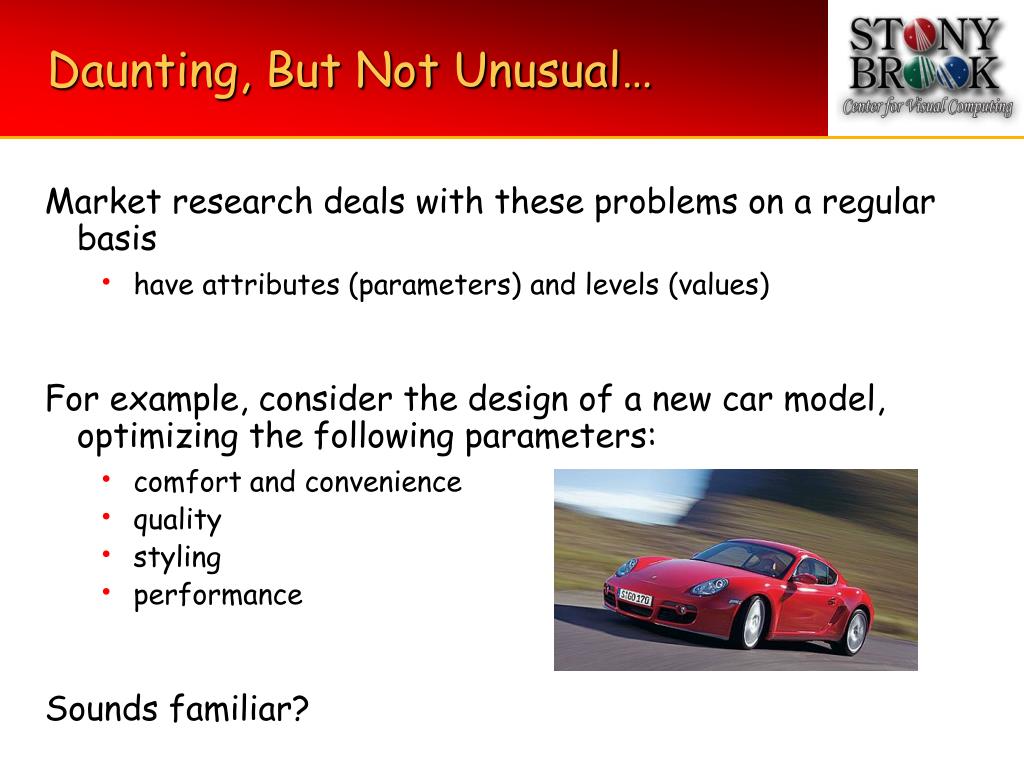 Daunting, But Not Unusual…

STONY BROOK
Center for Visual Computing

Market research deals with these problems on a regular basis

• have attributes (parameters) and levels (values)

For example, consider the design of a new car model, optimizing the following parameters:

• comfort and convenience
• quality
• styling
• performance

S GO 120

Sounds familiar?